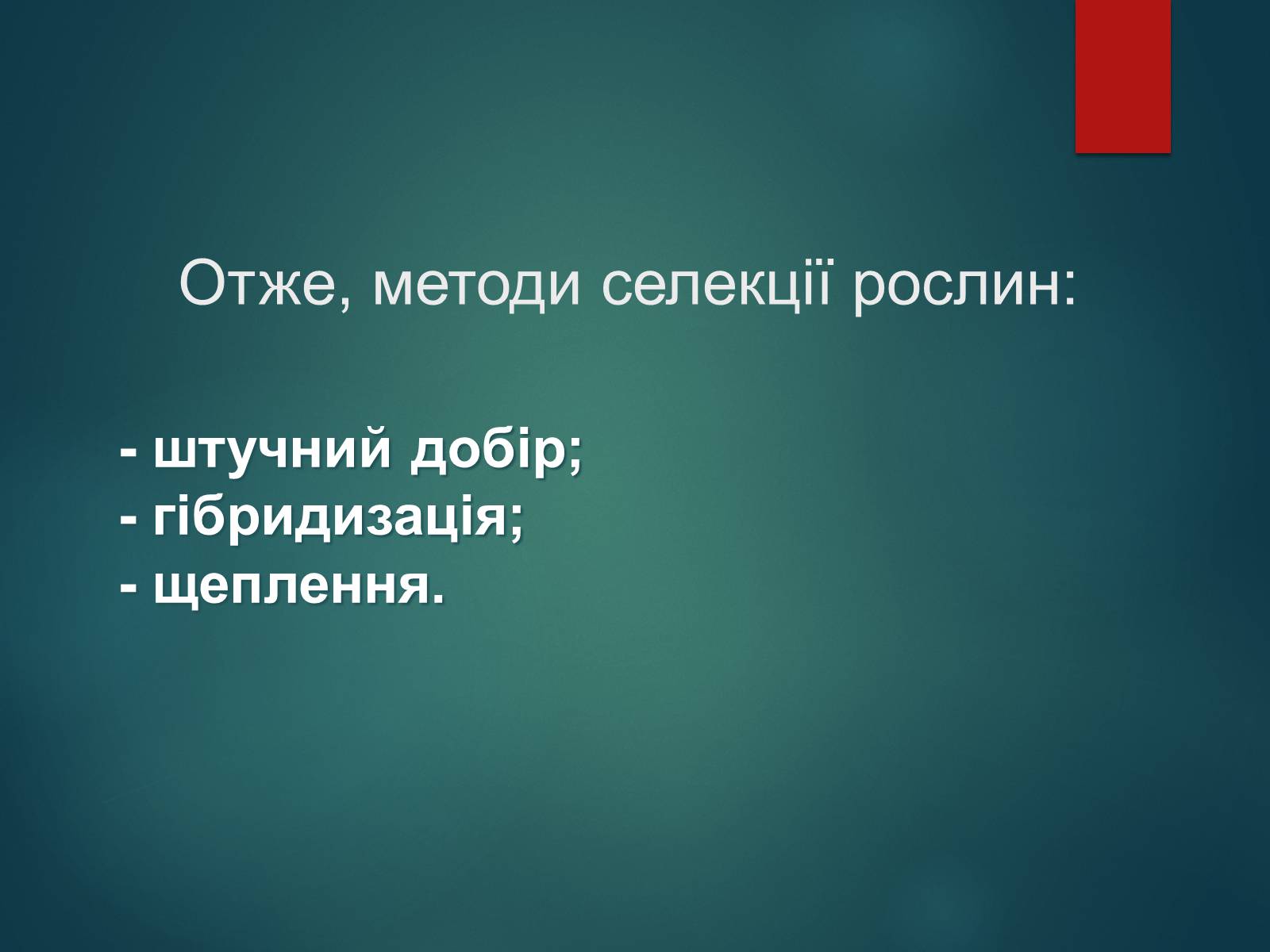 Отже, методи селекції рослин:

- штучний добір;
- гібридизація;
- щеплення.